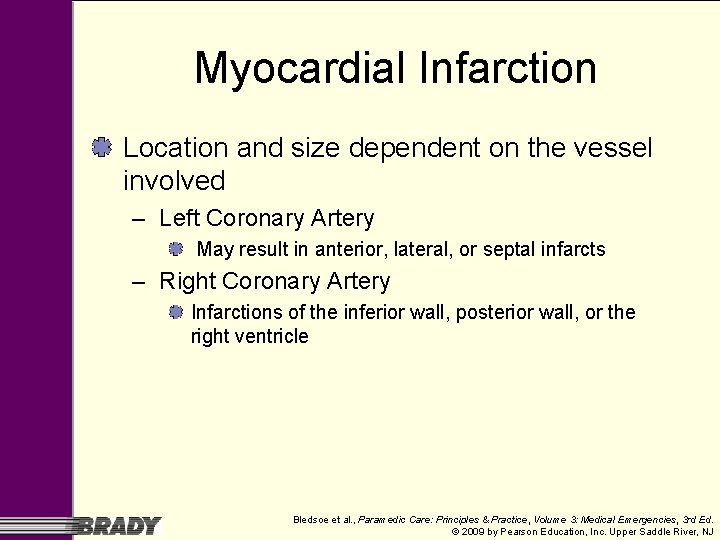 Myocardial Infarction

Location and size dependent on the vessel involved

– Left Coronary Artery

May result in anterior, lateral, or septal infarcts

– Right Coronary Artery

Infarctions of the inferior wall, posterior wall, or the right ventricle

BRADY

Bledsoe et al., Paramedic Care: Principles & Practice, Volume 3: Medical Emergencies, 3rd Ed.
© 2009 by Pearson Education, Inc. Upper Saddle River, NJ